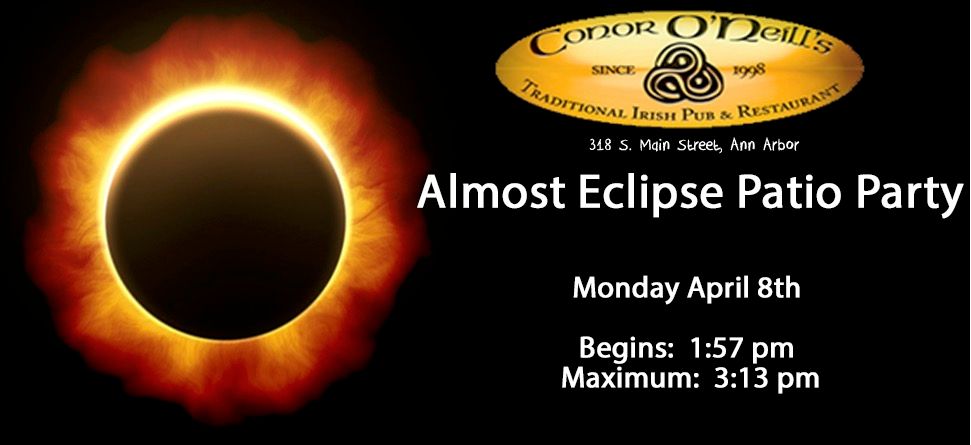 Conor O'Neill's
SINCE 1998
Traditional Irish Pub & Restaurant

318 S. Main Street, Ann Arbor

Almost Eclipse Patio Party

Monday April 8th

Begins: 1:57 pm
Maximum: 3:13 pm